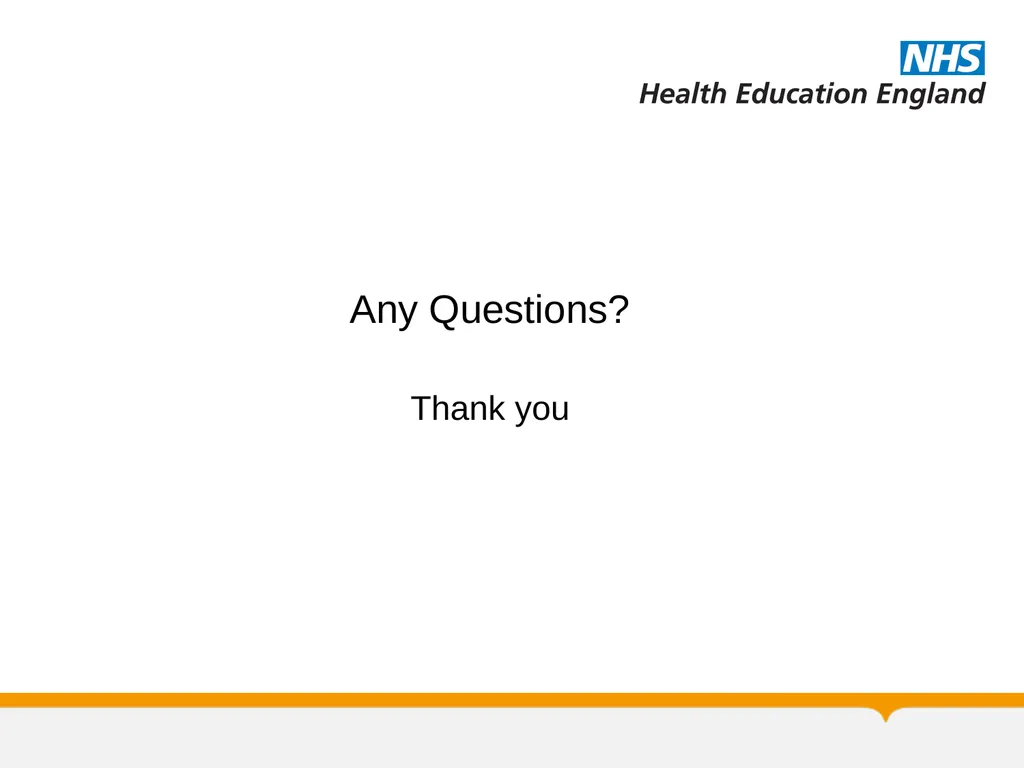 NHS
Health Education England

Any Questions?

Thank you